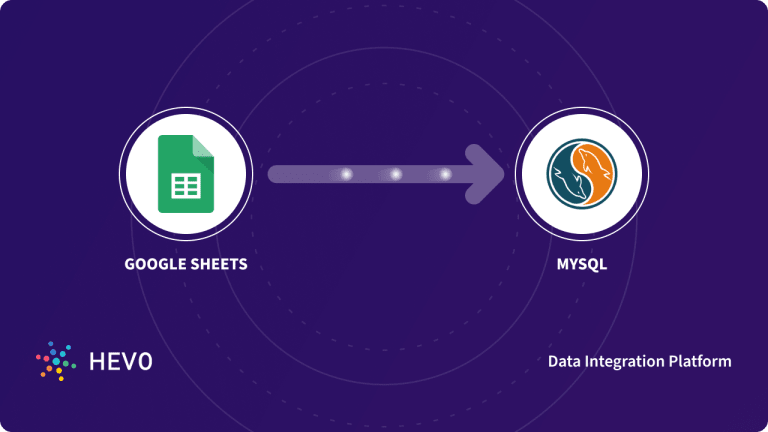 GOOGLE SHEETS

MYSQL

HEVO

Data Integration Platform